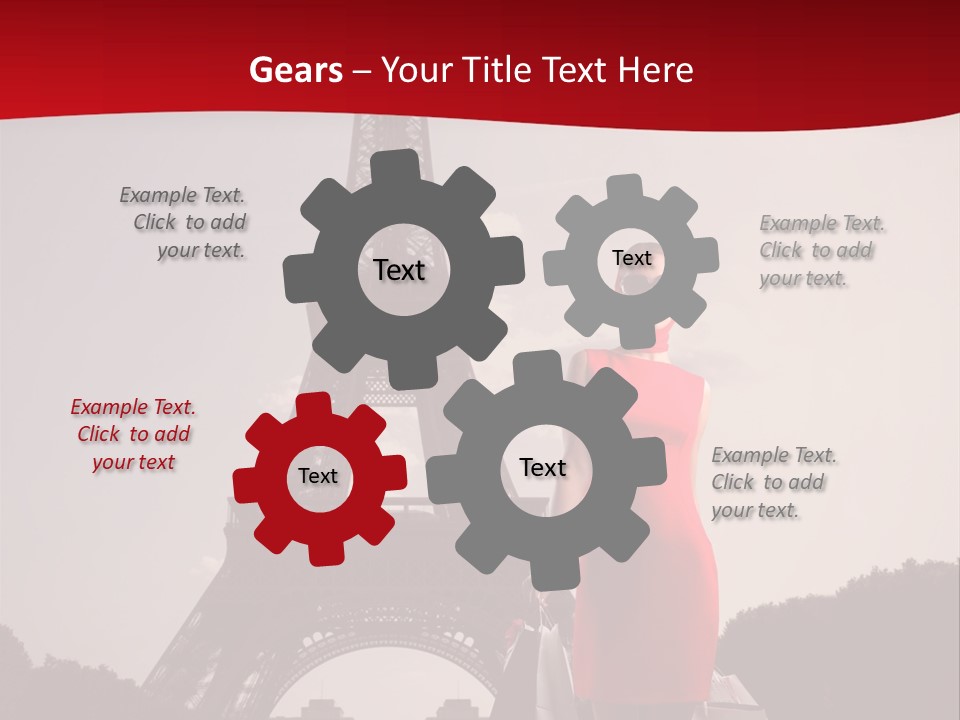 Gears – Your Title Text Here

Example Text. Click to add your text.

Text

Text

Example Text. Click to add your text.

Example Text. Click to add your text

Text

Text

Example Text. Click to add your text.